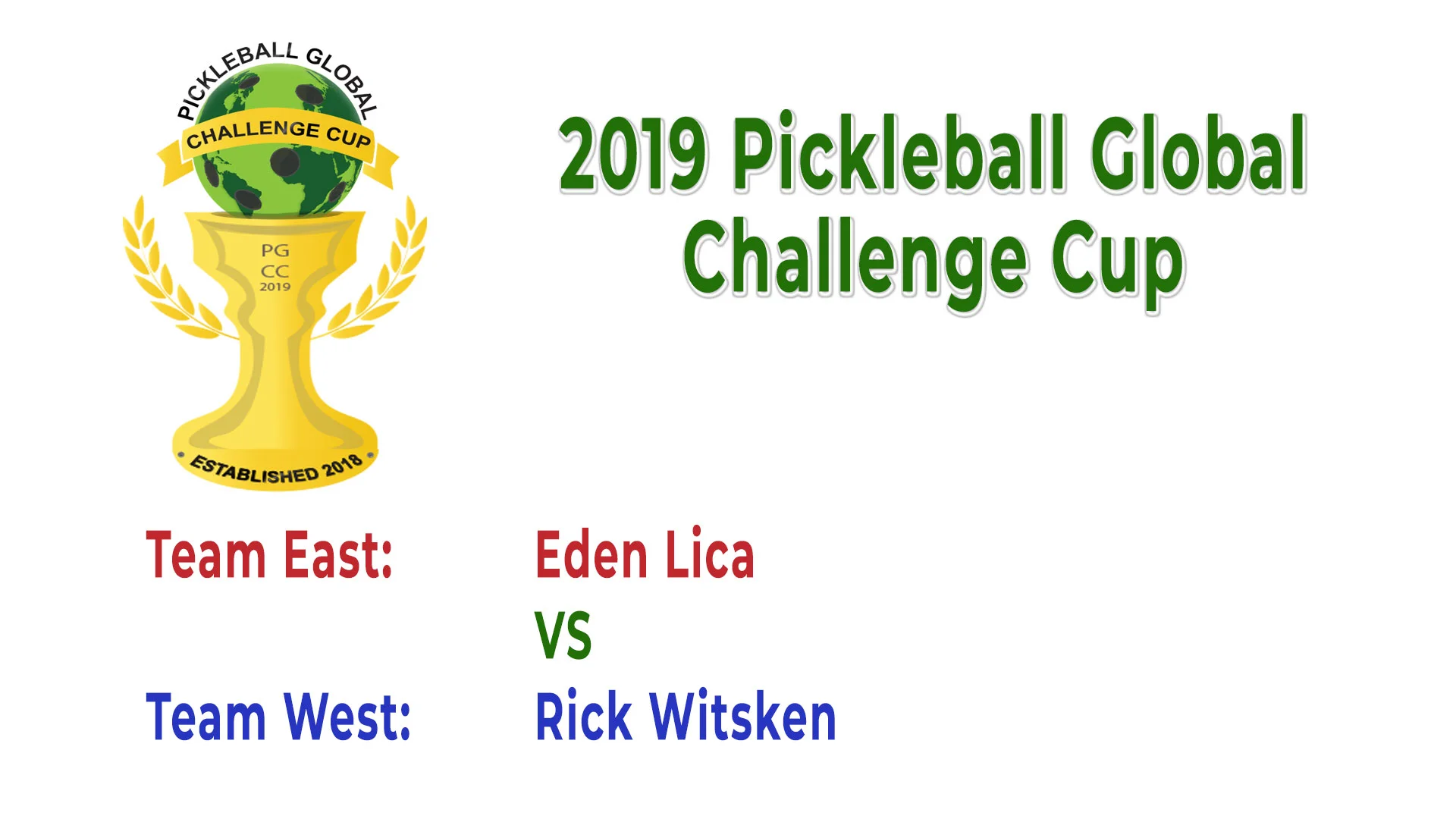 PICKLEBALL GLOBAL
CHALLENGE CUP
PG
CC
2019
ESTABLISHED 2018

2019 Pickleball Global Challenge Cup

Team East: Eden Lica
VS
Team West: Rick Witsken